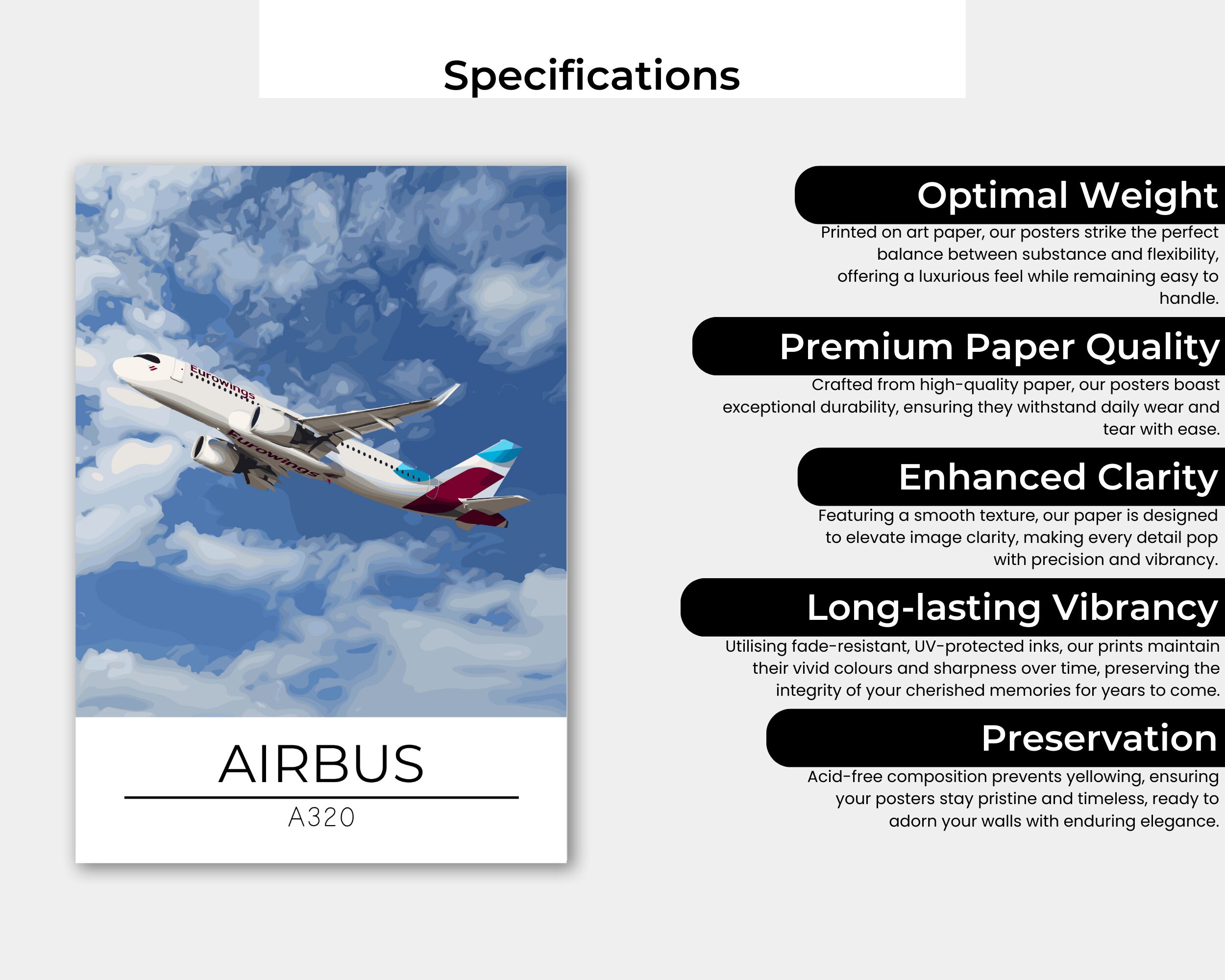 Specifications

Eurowings

Eurowings

AIRBUS

A320

Optimal Weight

Printed on art paper, our posters strike the perfect balance between substance and flexibility, offering a luxurious feel while remaining easy to handle.

Premium Paper Quality

Crafted from high-quality paper, our posters boast exceptional durability, ensuring they withstand daily wear and tear with ease.

Enhanced Clarity

Featuring a smooth texture, our paper is designed to elevate image clarity, making every detail pop with precision and vibrancy.

Long-lasting Vibrancy

Utilising fade-resistant, UV-protected inks, our prints maintain their vivid colours and sharpness over time, preserving the integrity of your cherished memories for years to come.

Preservation

Acid-free composition prevents yellowing, ensuring your posters stay pristine and timeless, ready to adorn your walls with enduring elegance.